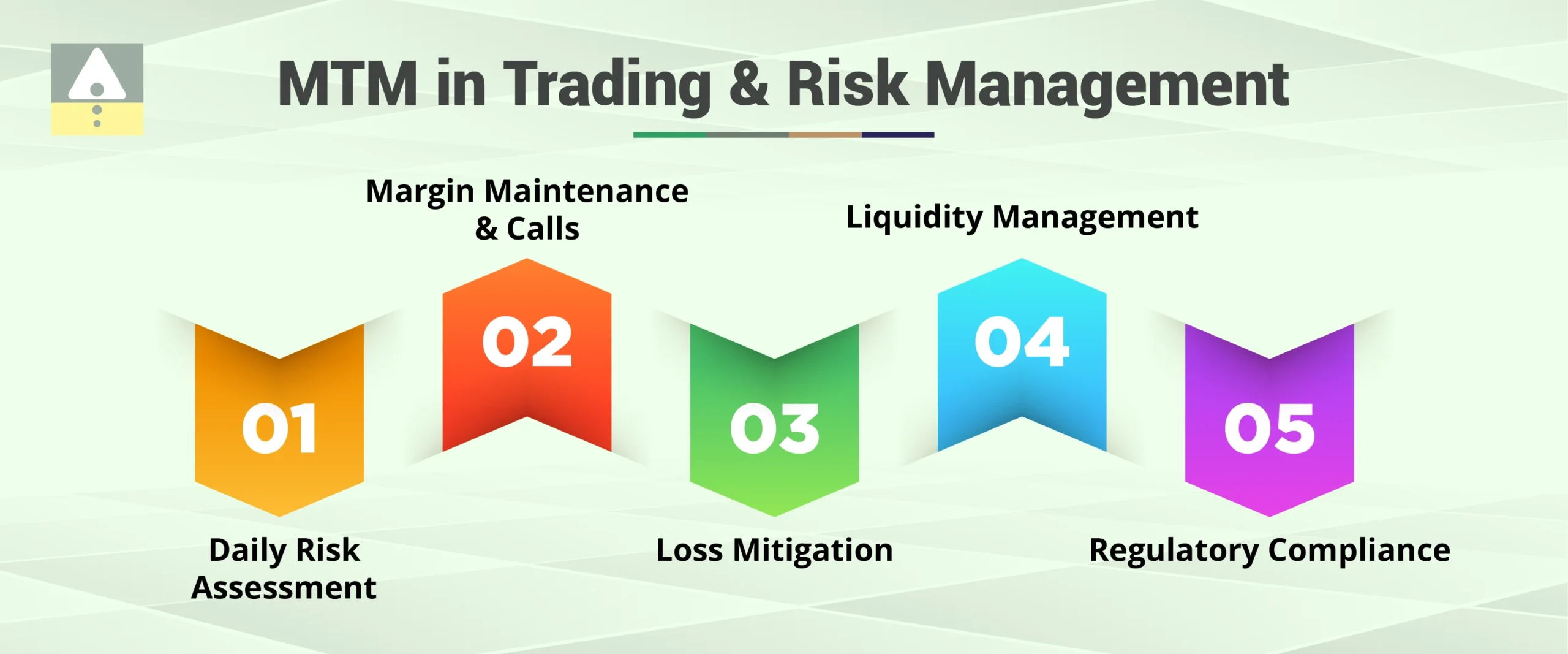 MTM in Trading & Risk Management

01

Daily Risk Assessment

Margin Maintenance & Calls

02

03

Loss Mitigation

Liquidity Management

04

05

Regulatory Compliance